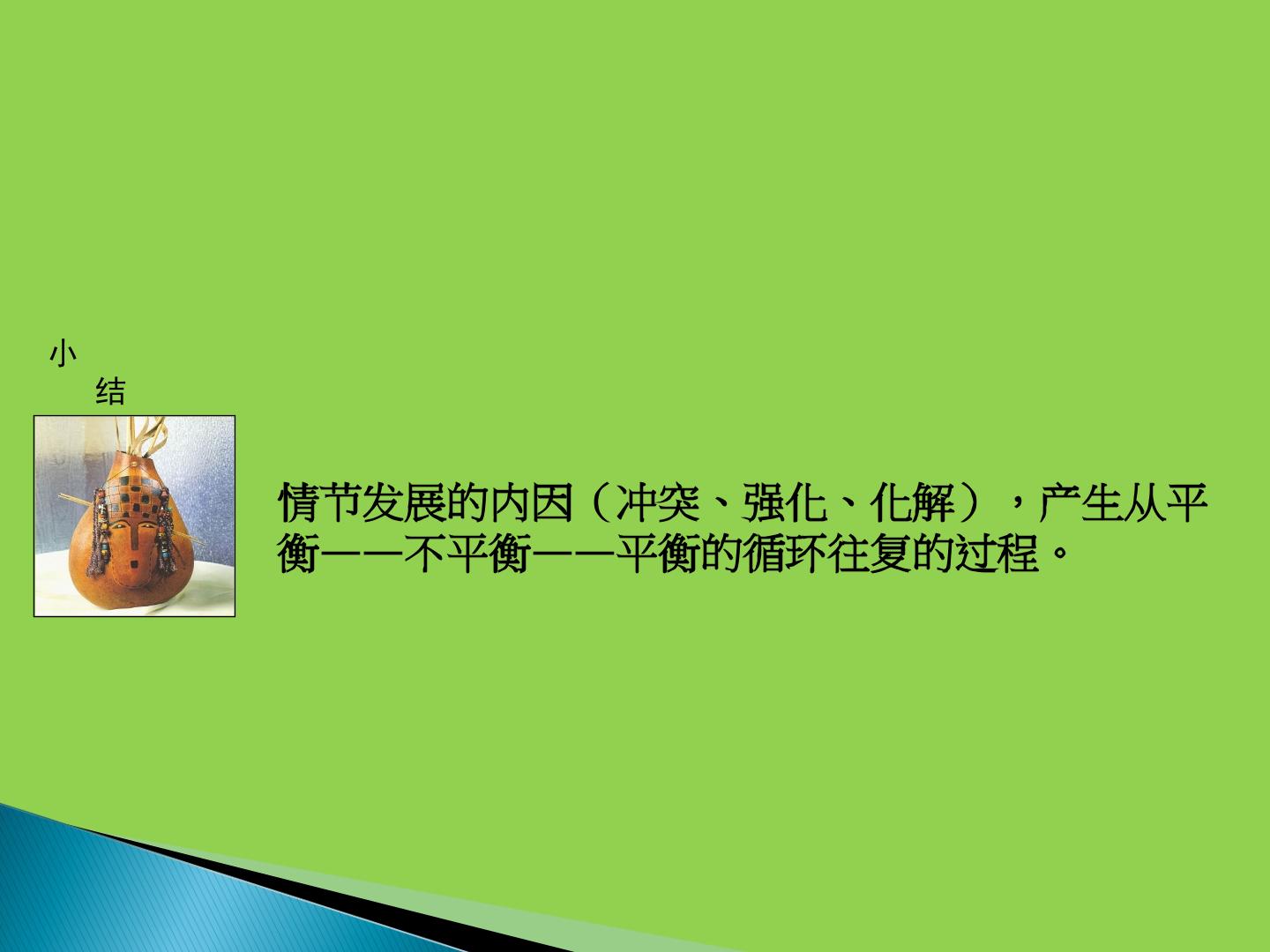 小
结

情节发展的内因（冲突、强化、化解），产生从平衡——不平衡——平衡的循环往复的过程。